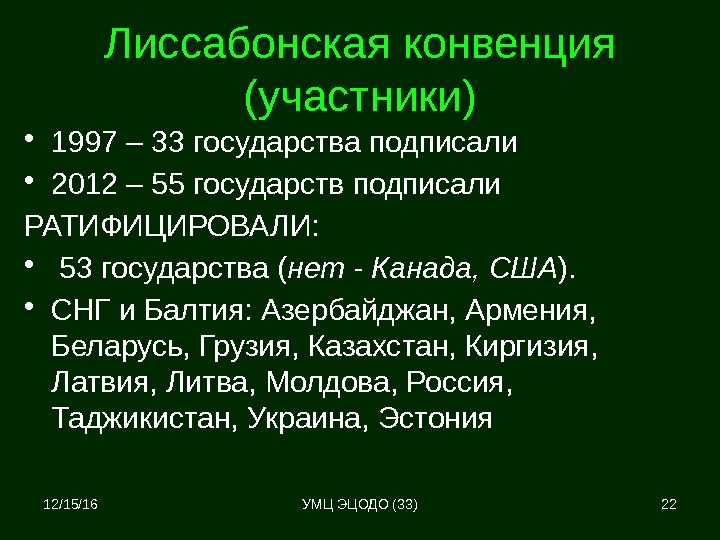 Лиссабонская конвенция (участники)

• 1997 – 33 государства подписали
• 2012 – 55 государств подписали

РАТИФИЦИРОВАЛИ:

• 53 государства (нет - Канада, США).
• СНГ и Балтия: Азербайджан, Армения, Беларусь, Грузия, Казахстан, Киргизия, Латвия, Литва, Молдова, Россия, Таджикистан, Украина, Эстония

12/15/16

УМЦ ЭЦОДО (33)

22